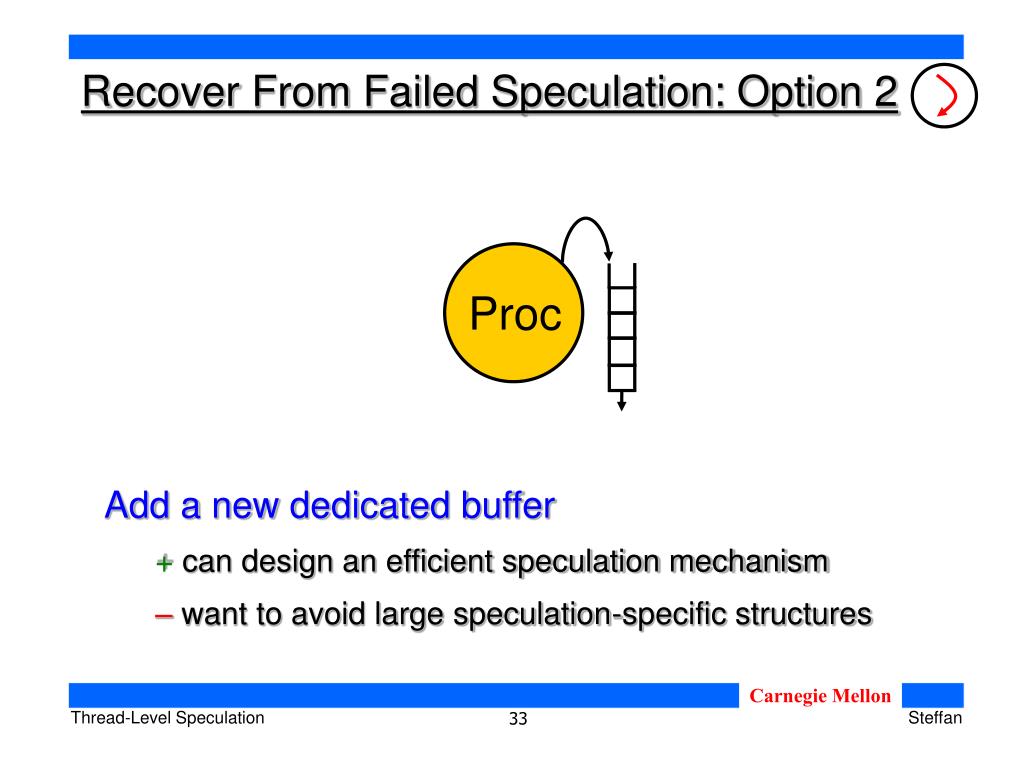 Recover From Failed Speculation: Option 2

Proc

Add a new dedicated buffer

+ can design an efficient speculation mechanism

– want to avoid large speculation-specific structures

Carnegie Mellon

Thread-Level Speculation

33

Steffan